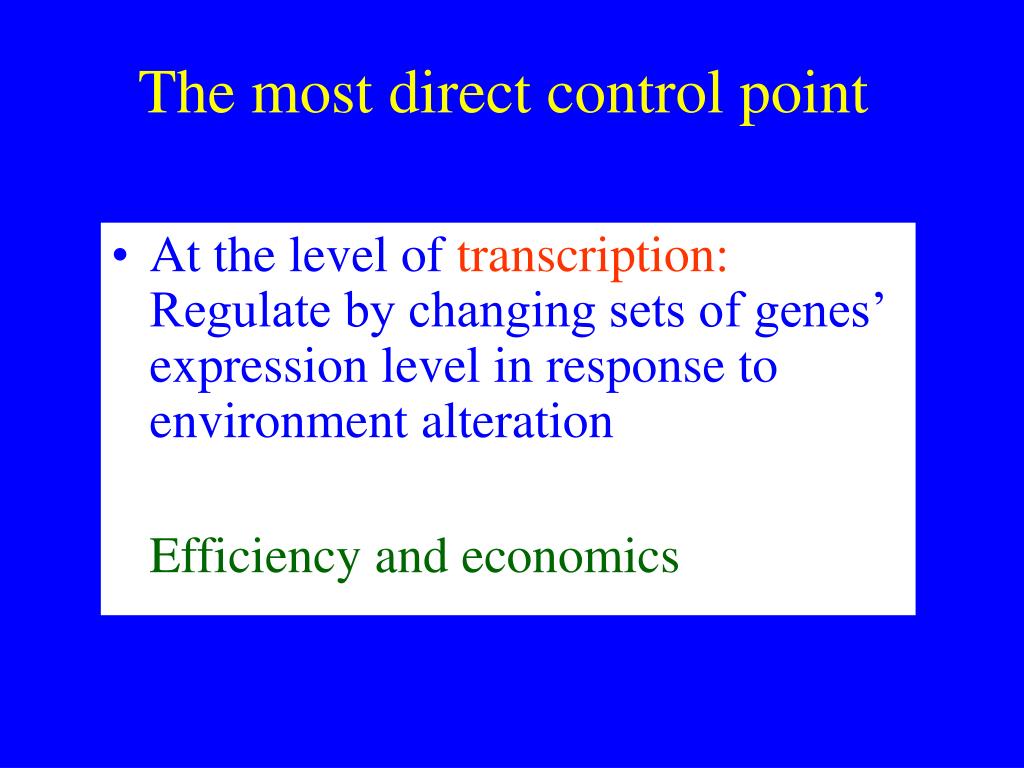 The most direct control point

• At the level of transcription: Regulate by changing sets of genes’ expression level in response to environment alteration

Efficiency and economics